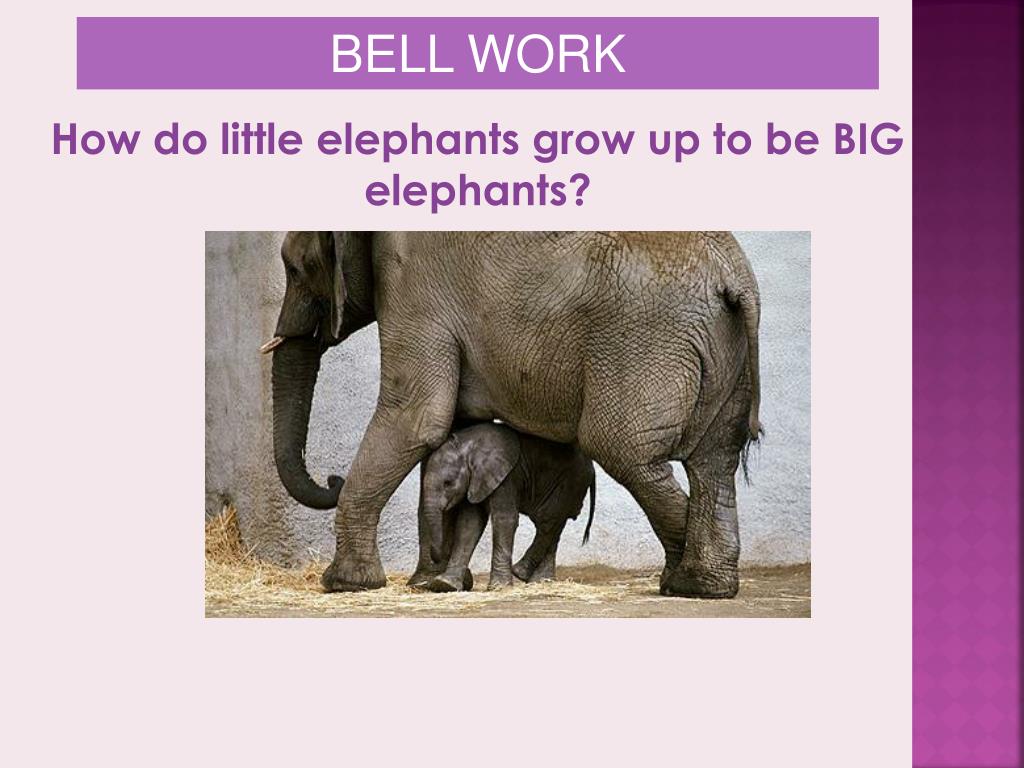 BELL WORK

How do little elephants grow up to be BIG elephants?